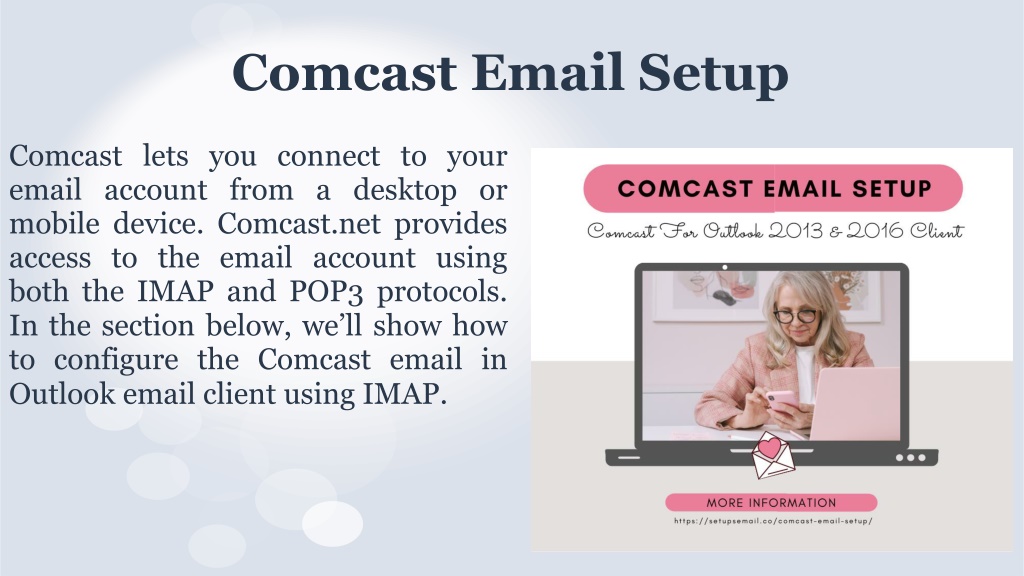 Comcast Email Setup

Comcast lets you connect to your email account from a desktop or mobile device. Comcast.net provides access to the email account using both the IMAP and POP3 protocols. In the section below, we'll show how to configure the Comcast email in Outlook email client using IMAP.

COMCAST EMAIL SETUP

Comcast For Outlook 2013 & 2016 Client

MORE INFORMATION

https://setupsemail.co/comcast-email-setup/